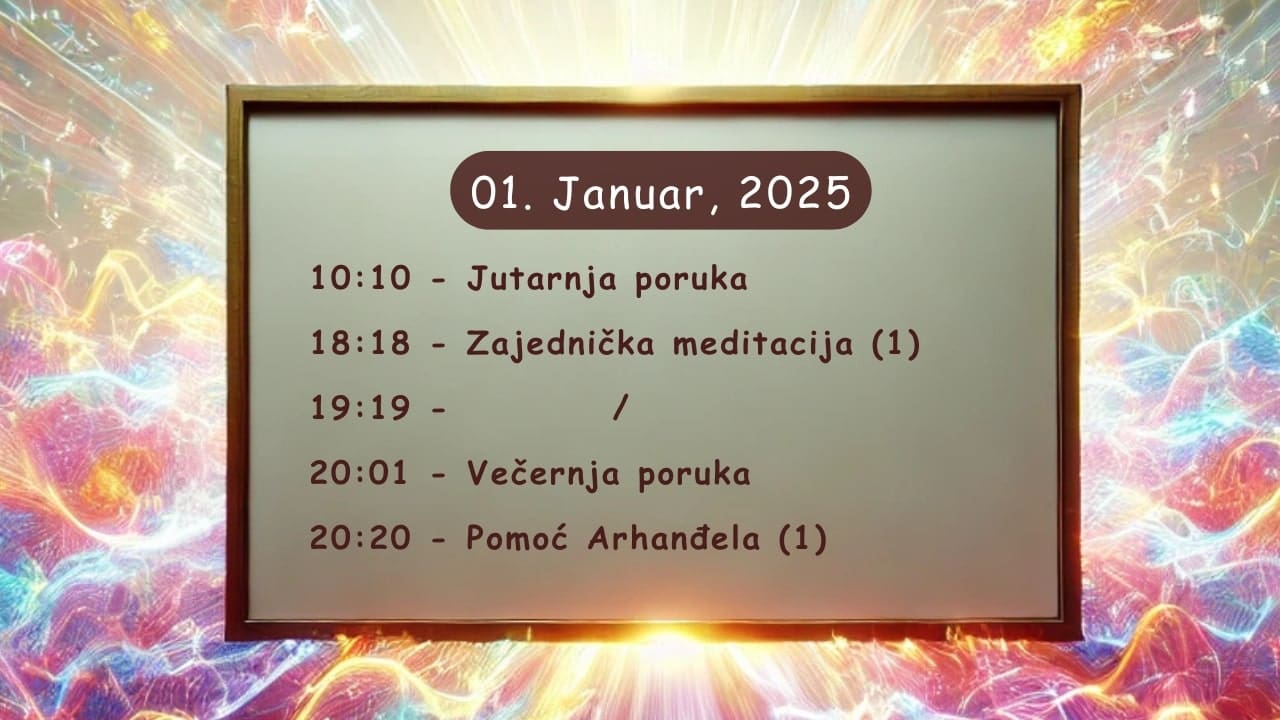 01. Januar, 2025

10:10 - Jutarnja poruka

18:18 - Zajednička meditacija (1)

19:19 - /

20:01 - Večernja poruka

20:20 - Pomoć Arhanđela (1)